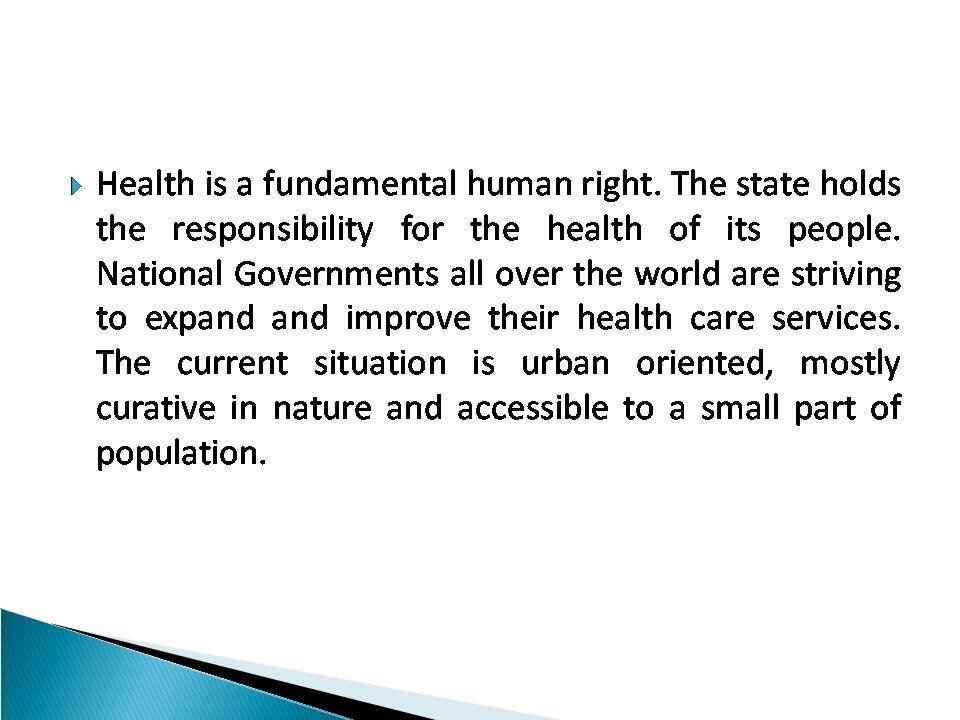 Health is a fundamental human right. The state holds the responsibility for the health of its people. National Governments all over the world are striving to expand and improve their health care services. The current situation is urban oriented, mostly curative in nature and accessible to a small part of population.